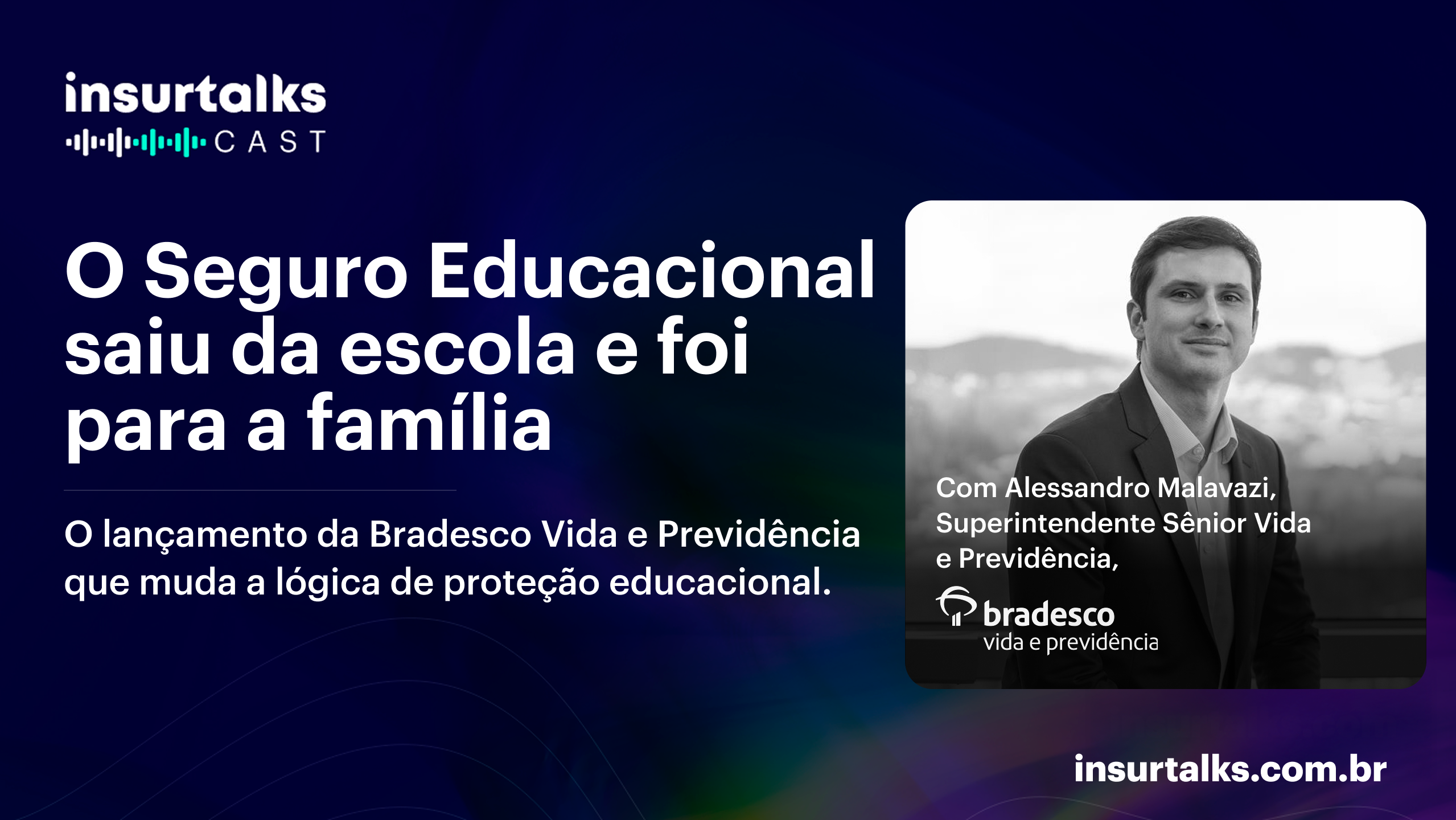 insurtalks
CAST

O Seguro Educacional saiu da escola e foi para a família

O lançamento da Bradesco Vida e Previdência que muda a lógica de proteção educacional.

Com Alessandro Malavazi, Superintendente Sênior Vida e Previdência,

bradesco
vida e previdência

insurtalks.com.br